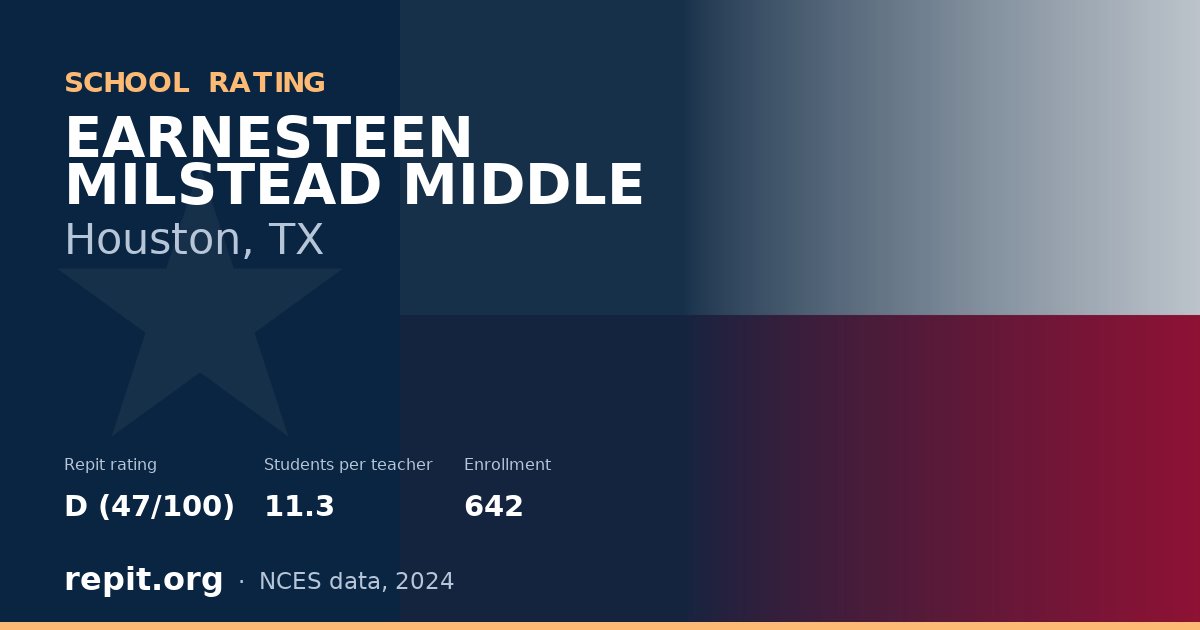 SCHOOL RATING

EARNESTEEN MILSTEAD MIDDLE

Houston, TX

Repit rating
D (47/100)

Students per teacher
11.3

Enrollment
642

repit.org · NCES data, 2024